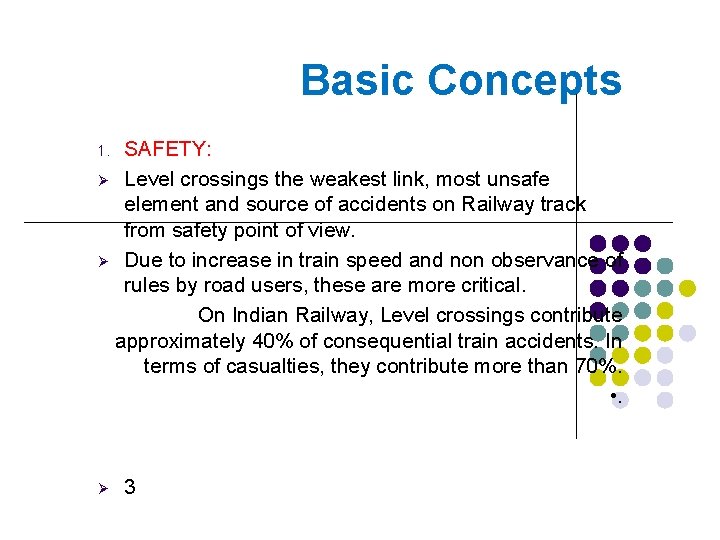 Basic Concepts

1. SAFETY:

➢ Level crossings the weakest link, most unsafe element and source of accidents on Railway track from safety point of view.

➢ Due to increase in train speed and non observance of rules by road users, these are more critical.

On Indian Railway, Level crossings contribute approximately 40% of consequential train accidents. In terms of casualties, they contribute more than 70%.

.

➢ 3